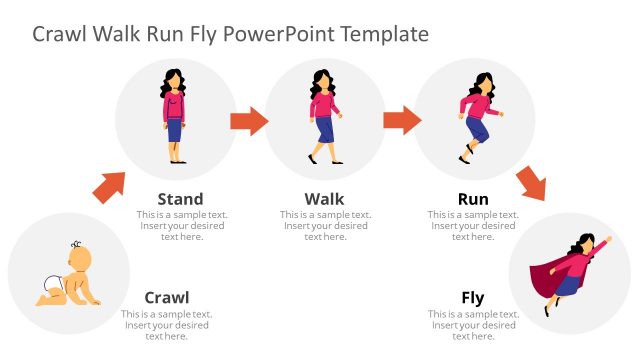 Crawl Walk Run Fly PowerPoint Template

Stand
This is a sample text. Insert your desired text here.

Walk
This is a sample text. Insert your desired text here.

Run
This is a sample text. Insert your desired text here.

Crawl
This is a sample text. Insert your desired text here.

Fly
This is a sample text. Insert your desired text here.